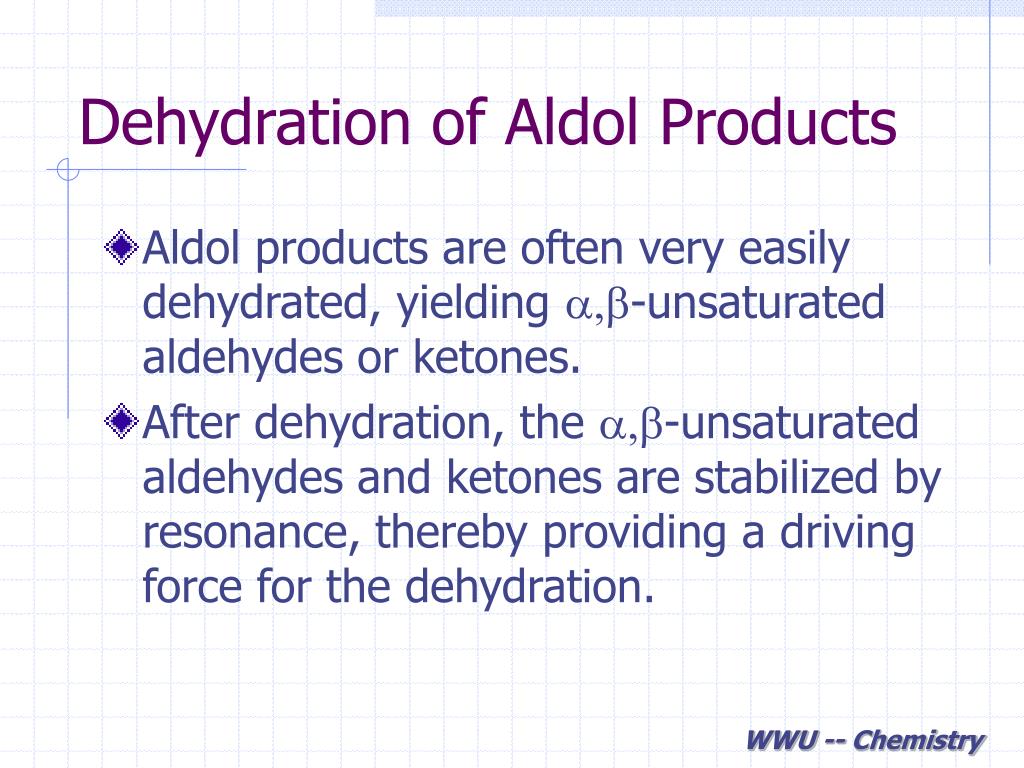 Dehydration of Aldol Products

Aldol products are often very easily dehydrated, yielding $\alpha,\beta$-unsaturated aldehydes or ketones.

After dehydration, the $\alpha,\beta$-unsaturated aldehydes and ketones are stabilized by resonance, thereby providing a driving force for the dehydration.

WWU -- Chemistry